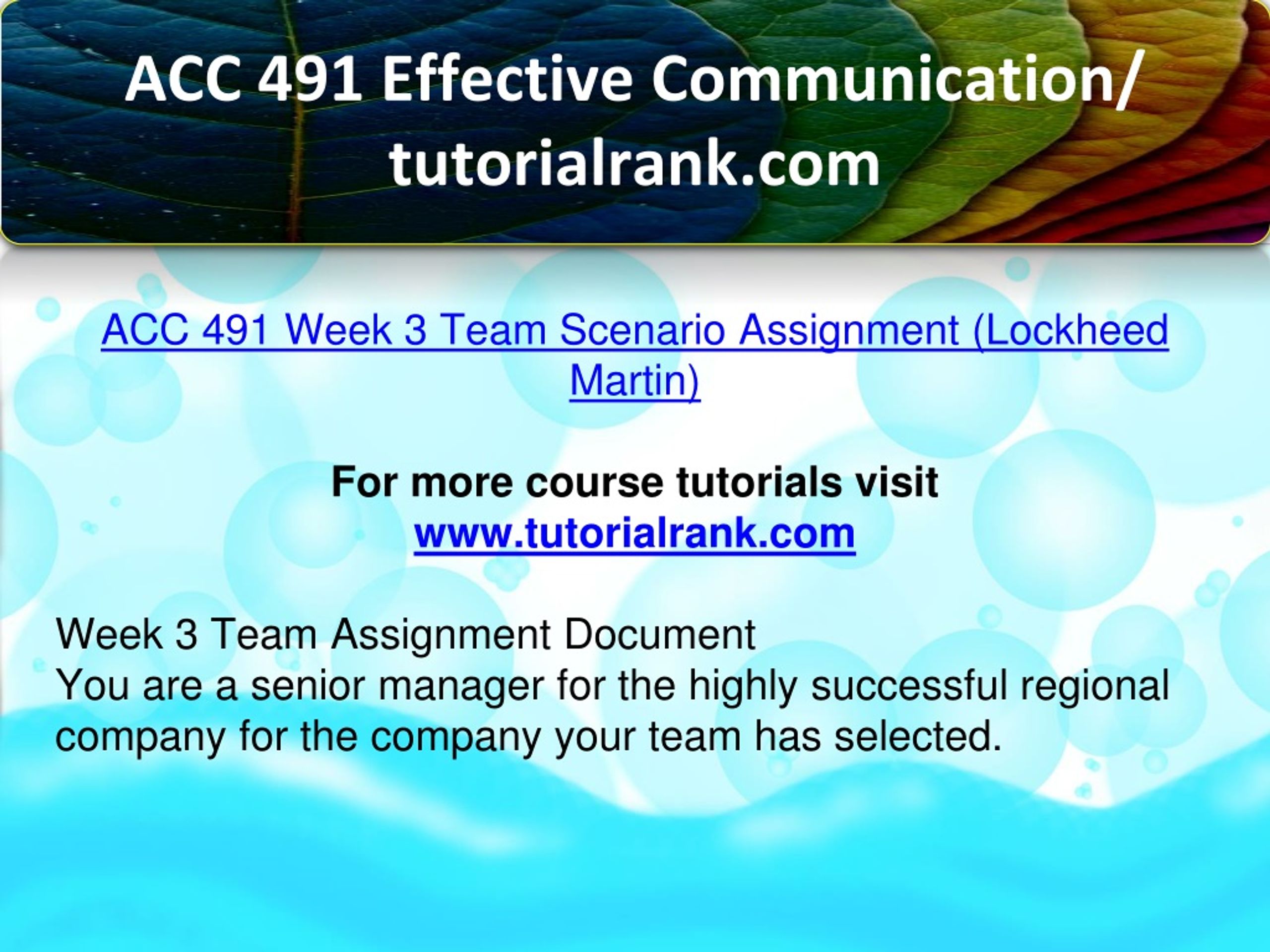 ACC 491 Effective Communication/ tutorialrank.com

ACC 491 Week 3 Team Scenario Assignment (Lockheed Martin)

For more course tutorials visit www.tutorialrank.com

Week 3 Team Assignment Document
You are a senior manager for the highly successful regional company for the company your team has selected.